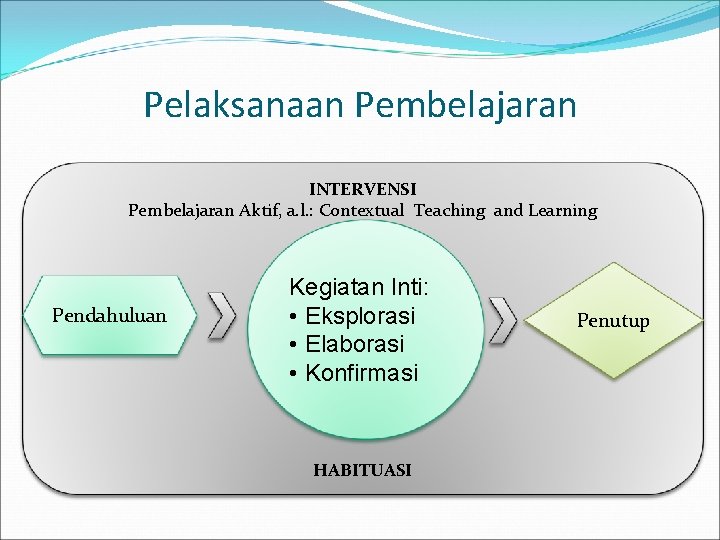 Pelaksanaan Pembelajaran

INTERVENSI
Pembelajaran Aktif, a.l.: Contextual Teaching and Learning

Pendahuluan

Kegiatan Inti:
• Eksplorasi
• Elaborasi
• Konfirmasi

Penutup

HABITUASI